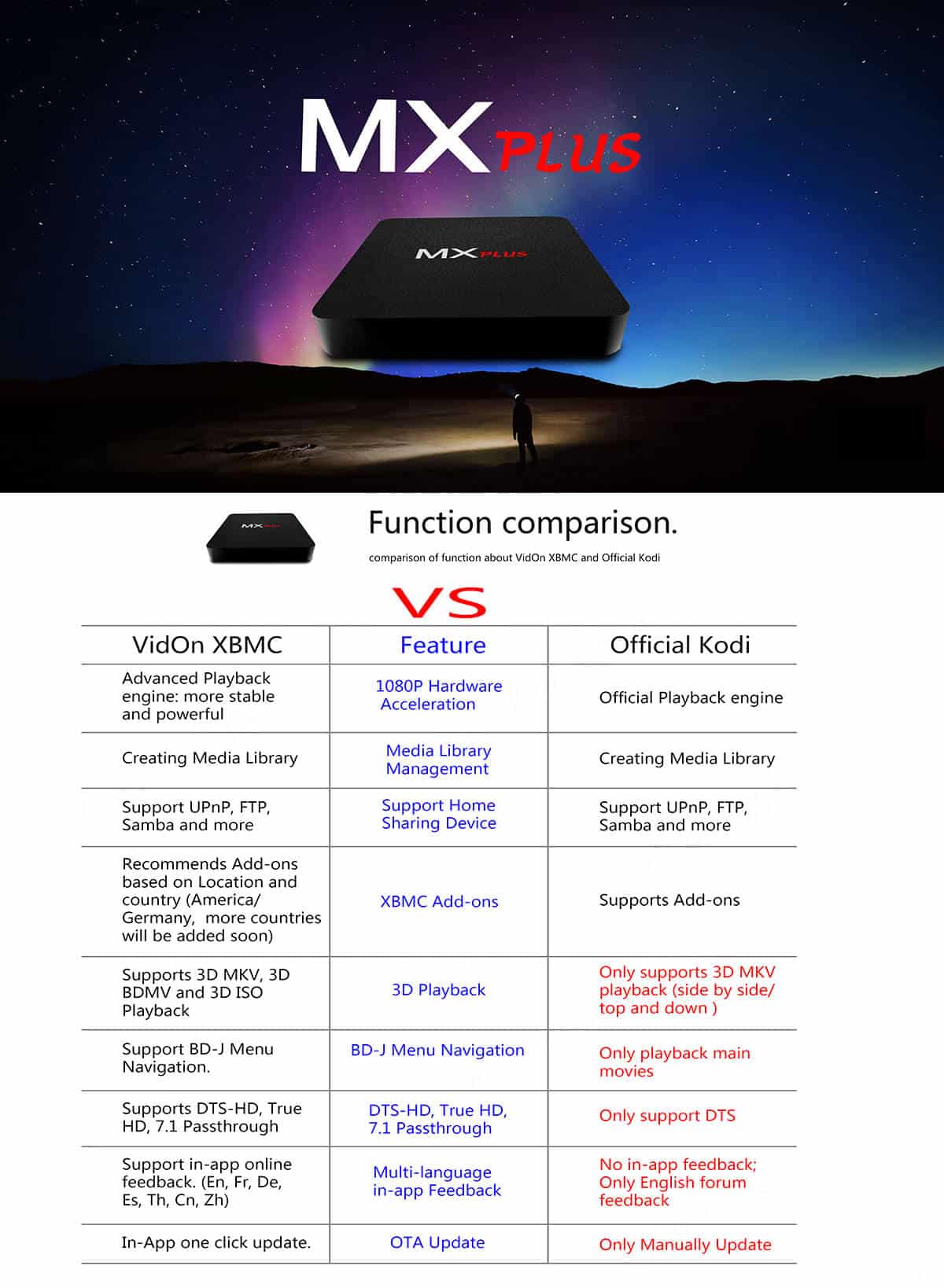 MX PLUS

MX PLUS

MX PLUS

Function comparison.

comparison of function about VidOn XBMC and Official Kodi

VS

| VidOn XBMC | Feature | Official Kodi |
|---|---|---|
| Advanced Playback engine: more stable and powerful | 1080P Hardware Acceleration | Official Playback engine |
| Creating Media Library | Media Library Management | Creating Media Library |
| Support UPnP, FTP, Samba and more | Support Home Sharing Device | Support UPnP, FTP, Samba and more |
| Recommends Add-ons based on Location and country (America/ Germany, more countries will be added soon) | XBMC Add-ons | Supports Add-ons |
| Supports 3D MKV, 3D BDMV and 3D ISO Playback | 3D Playback | Only supports 3D MKV playback (side by side/ top and down ) |
| Support BD-J Menu Navigation. | BD-J Menu Navigation | Only playback main movies |
| Supports DTS-HD, True HD, 7.1 Passthrough | DTS-HD, True HD, 7.1 Passthrough | Only support DTS |
| Support in-app online feedback. (En, Fr, De, Es, Th, Cn, Zh) | Multi-language in-app Feedback | No in-app feedback; Only English forum feedback |
| In-App one click update. | OTA Update | Only Manually Update |